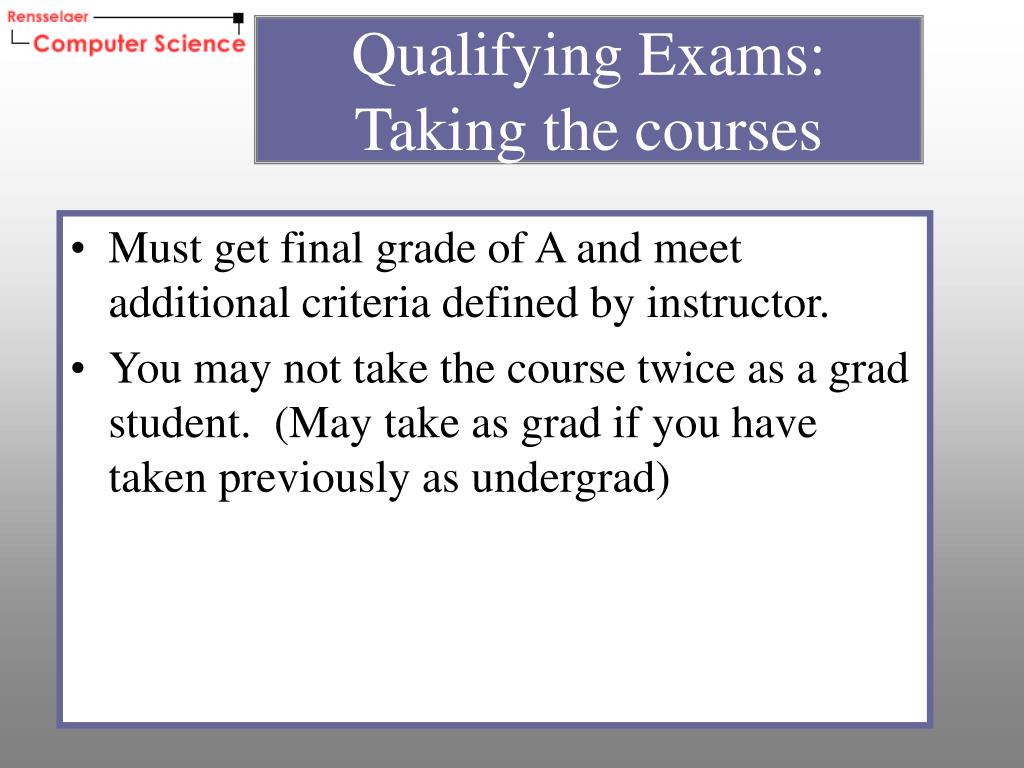 Rensselaer
Computer Science

Qualifying Exams:
Taking the courses

• Must get final grade of A and meet additional criteria defined by instructor.
• You may not take the course twice as a grad student. (May take as grad if you have taken previously as undergrad)